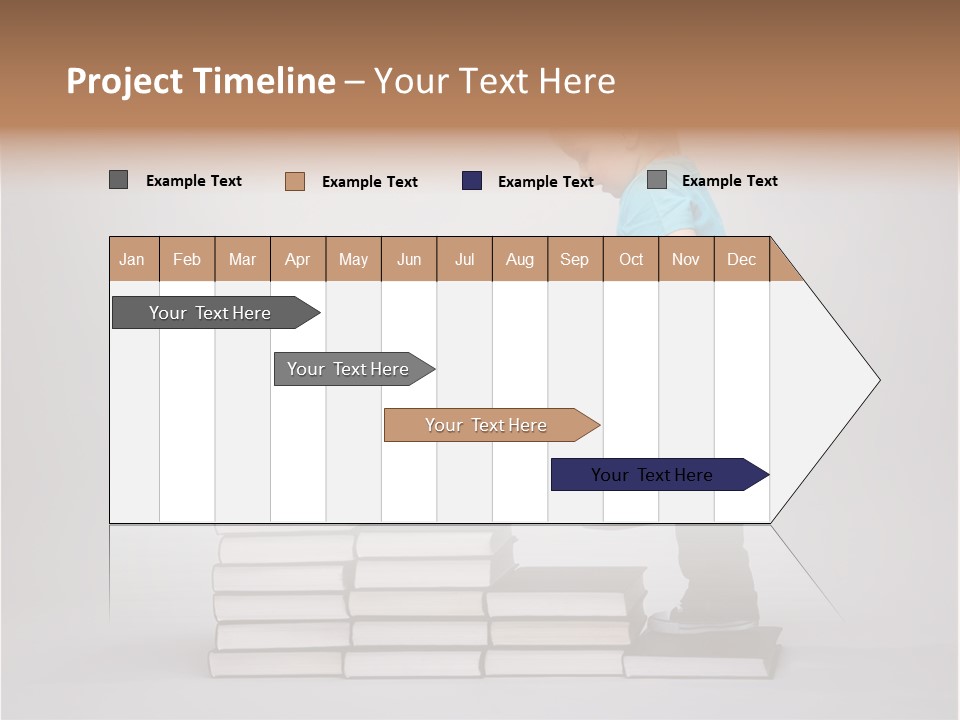 Project Timeline – Your Text Here

Example Text
Example Text
Example Text
Example Text

| Jan | Feb | Mar | Apr | May | Jun | Jul | Aug | Sep | Oct | Nov | Dec |
|---|---|---|---|---|---|---|---|---|---|---|---|

Your Text Here
Your Text Here
Your Text Here
Your Text Here